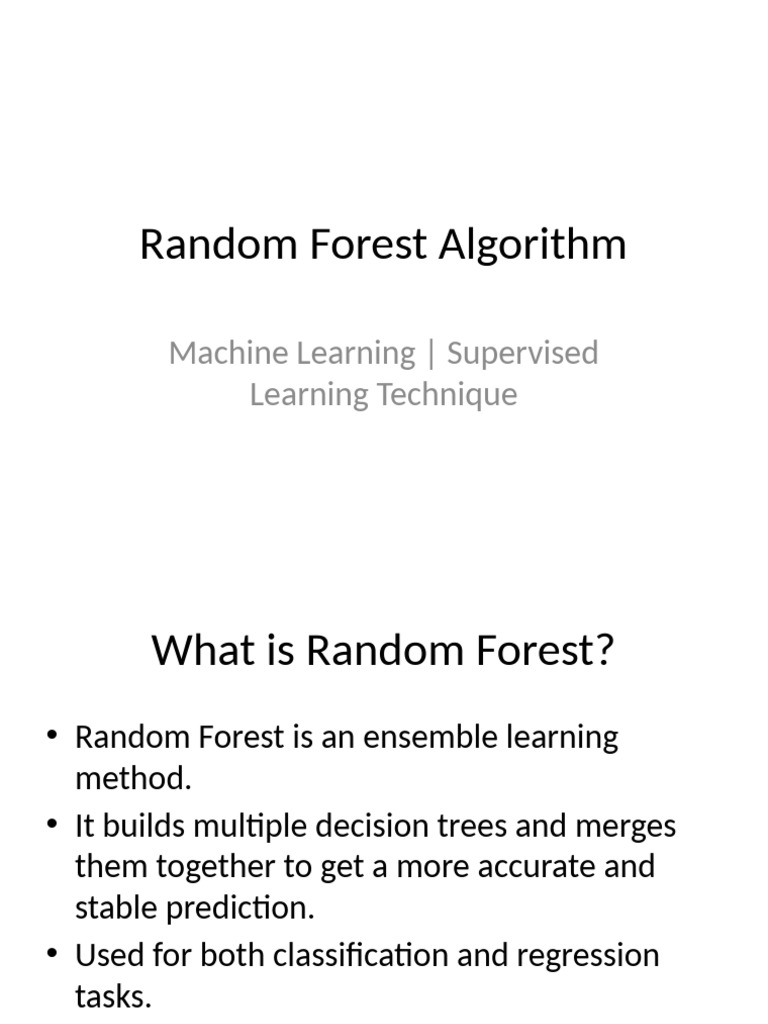 Random Forest Algorithm

Machine Learning | Supervised Learning Technique

What is Random Forest?

• Random Forest is an ensemble learning method.
• It builds multiple decision trees and merges them together to get a more accurate and stable prediction.
• Used for both classification and regression tasks.